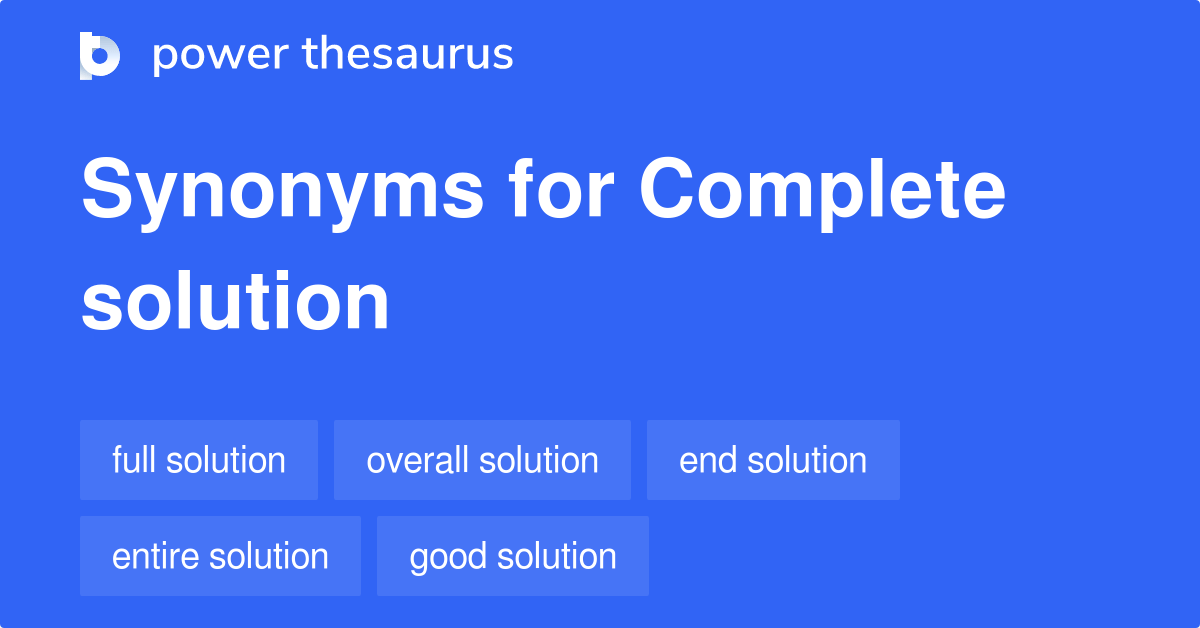 power thesaurus

Synonyms for Complete solution

full solution
overall solution
end solution
entire solution
good solution